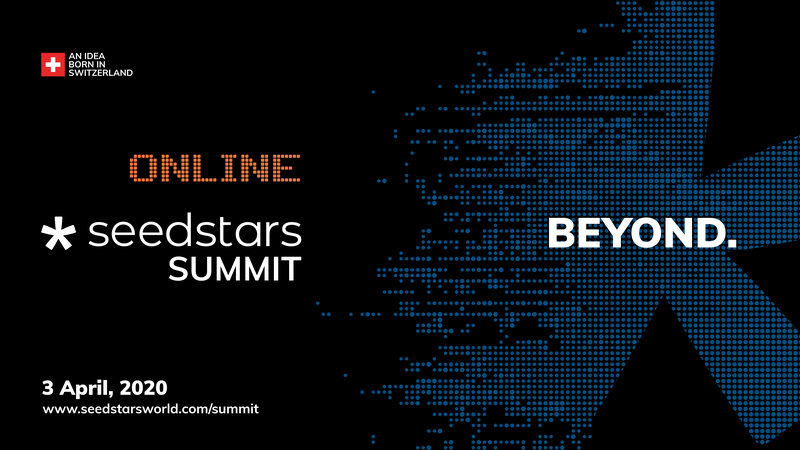 AN IDEA BORN IN SWITZERLAND

ONLINE

seedstars SUMMIT

BEYOND.

3 April, 2020
www.seedstarsworld.com/summit